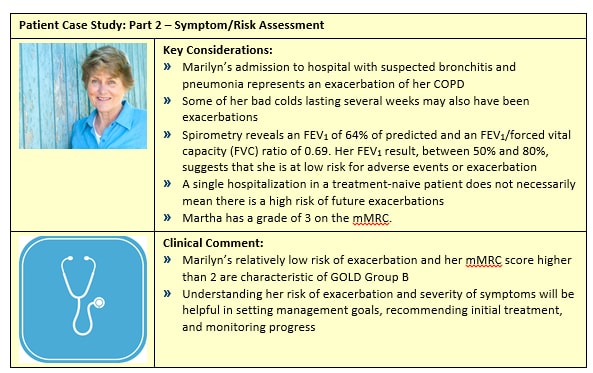 Patient Case Study: Part 2 – Symptom/Risk Assessment

Key Considerations:
» Marilyn's admission to hospital with suspected bronchitis and pneumonia represents an exacerbation of her COPD
» Some of her bad colds lasting several weeks may also have been exacerbations
» Spirometry reveals an $FEV_1$ of 64% of predicted and an $FEV_1$/forced vital capacity (FVC) ratio of 0.69. Her $FEV_1$ result, between 50% and 80%, suggests that she is at low risk for adverse events or exacerbation
» A single hospitalization in a treatment-naive patient does not necessarily mean there is a high risk of future exacerbations
» Martha has a grade of 3 on the mMRC.

Clinical Comment:
» Marilyn's relatively low risk of exacerbation and her mMRC score higher than 2 are characteristic of GOLD Group B
» Understanding her risk of exacerbation and severity of symptoms will be helpful in setting management goals, recommending initial treatment, and monitoring progress